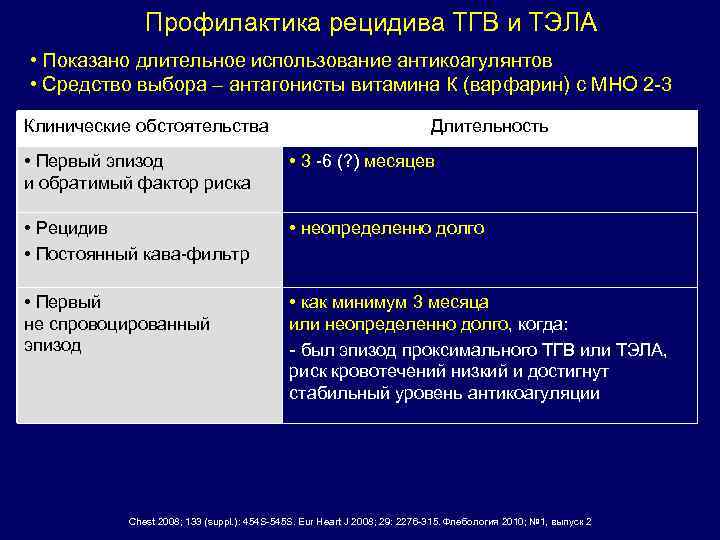 Профилактика рецидива ТГВ и ТЭЛА

• Показано длительное использование антикоагулянтов
• Средство выбора – антагонисты витамина К (варфарин) с МНО 2-3

| Клинические обстоятельства | Длительность |
|---|---|
| • Первый эпизод и обратимый фактор риска | • 3 -6 (?) месяцев |
| • Рецидив • Постоянный кава-фильтр | • неопределенно долго |
| • Первый не спровоцированный эпизод | • как минимум 3 месяца или неопределенно долго, когда: - был эпизод проксимального ТГВ или ТЭЛА, риск кровотечений низкий и достигнут стабильный уровень антикоагуляции |

Chest 2008; 133 (suppl.): 454S-545S. Eur Heart J 2008; 29: 2276-315. Флебология 2010; №1, выпуск 2